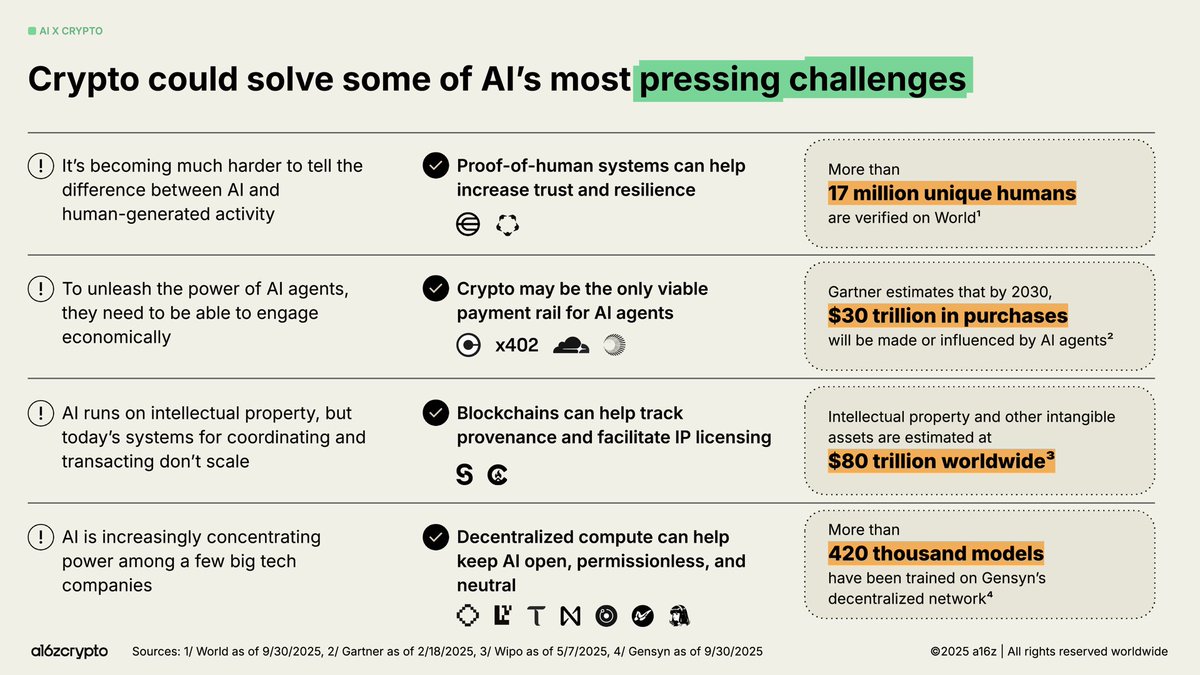 AI X CRYPTO

Crypto could solve some of AI's most pressing challenges

It's becoming much harder to tell the difference between AI and human-generated activity

Proof-of-human systems can help increase trust and resilience

More than
17 million unique humans
are verified on World¹

To unleash the power of AI agents, they need to be able to engage economically

Crypto may be the only viable payment rail for AI agents

x402

Gartner estimates that by 2030,
$30 trillion in purchases
will be made or influenced by AI agents²

AI runs on intellectual property, but today's systems for coordinating and transacting don't scale

Blockchains can help track provenance and facilitate IP licensing

Intellectual property and other intangible assets are estimated at
$80 trillion worldwide³

AI is increasingly concentrating power among a few big tech companies

Decentralized compute can help keep AI open, permissionless, and neutral

More than
420 thousand models
have been trained on Gensyn's decentralized network⁴

a16zcrypto

Sources: 1/ World as of 9/30/2025, 2/ Gartner as of 2/18/2025, 3/ Wipo as of 5/7/2025, 4/ Gensyn as of 9/30/2025

©2025 a16z | All rights reserved worldwide